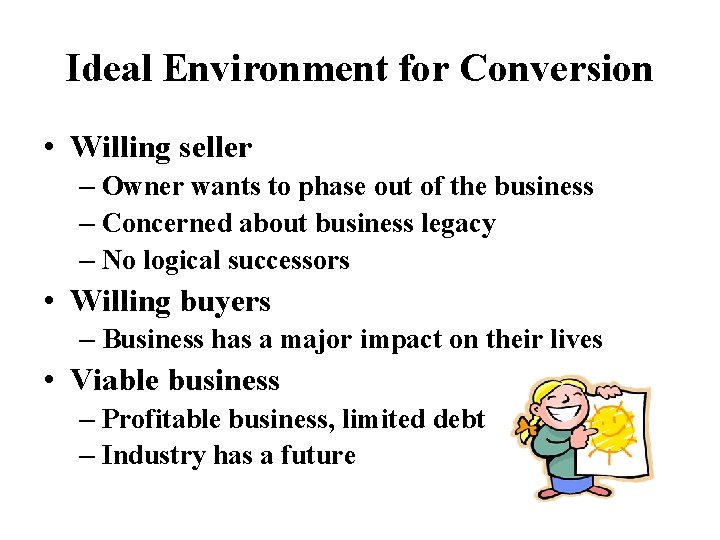 Ideal Environment for Conversion

• Willing seller
– Owner wants to phase out of the business
– Concerned about business legacy
– No logical successors
• Willing buyers
– Business has a major impact on their lives
• Viable business
– Profitable business, limited debt
– Industry has a future